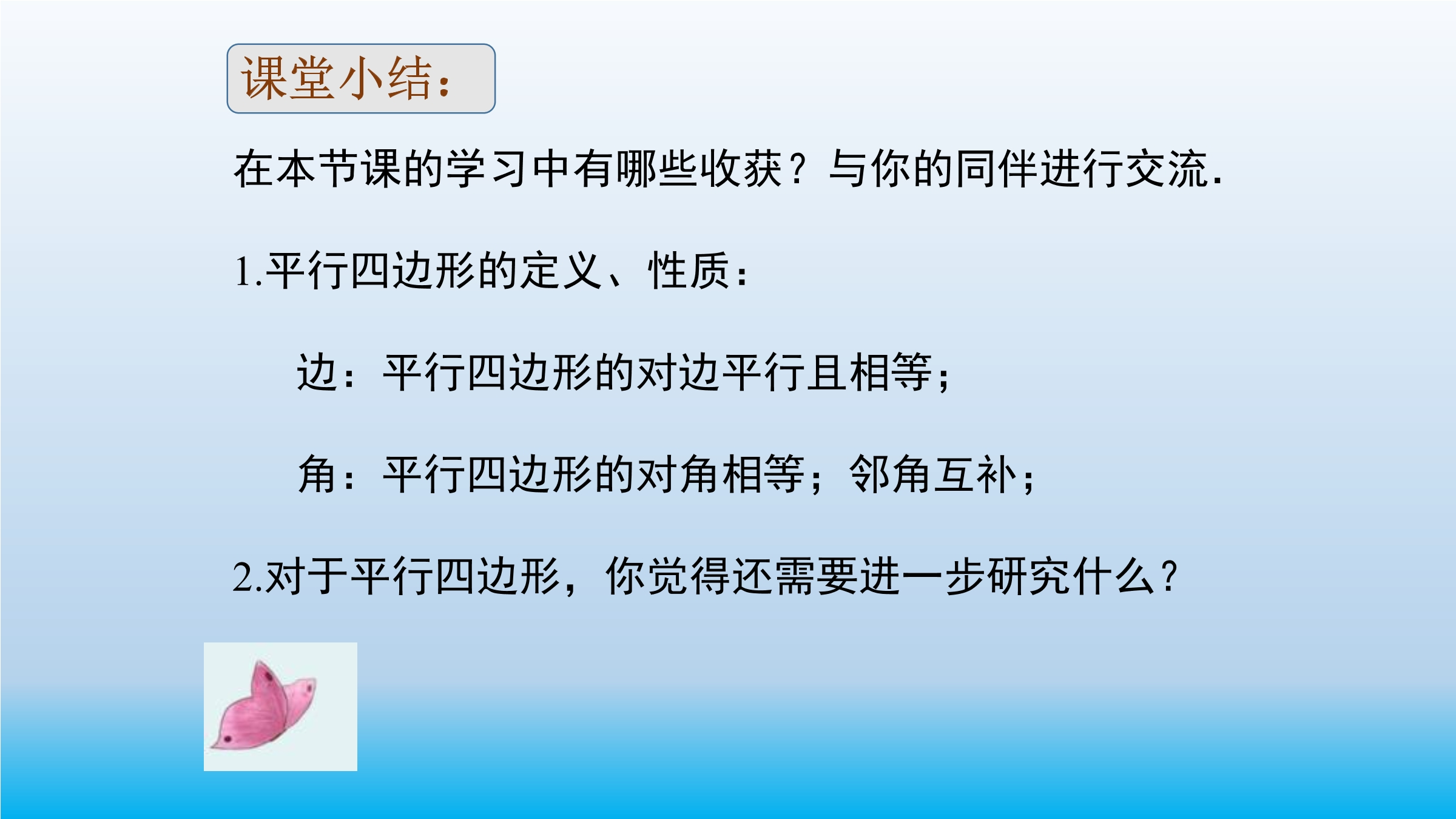 课堂小结：

在本节课的学习中有哪些收获？与你的同伴进行交流.

1.平行四边形的定义、性质：

边：平行四边形的对边平行且相等；

角：平行四边形的对角相等；邻角互补；

2.对于平行四边形，你觉得还需要进一步研究什么？